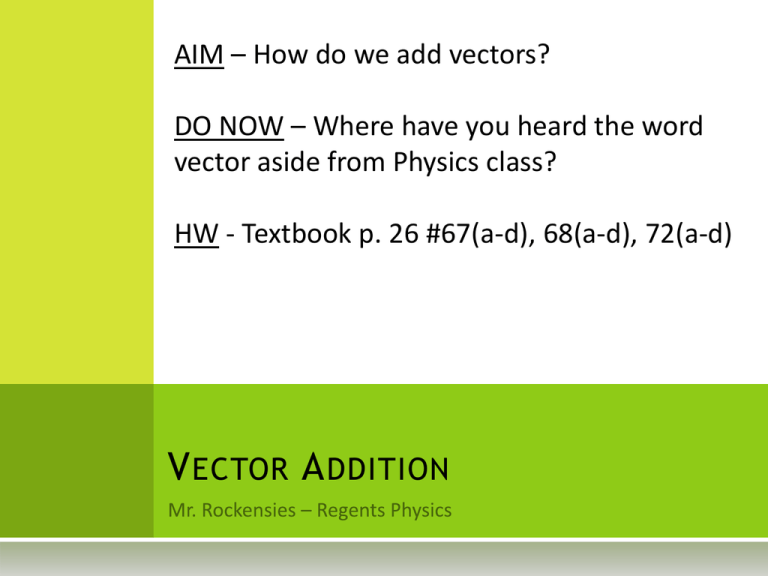 AIM – How do we add vectors?

DO NOW – Where have you heard the word vector aside from Physics class?

HW - Textbook p. 26 #67(a-d), 68(a-d), 72(a-d)

VECTOR ADDITION

Mr. Rockensies – Regents Physics